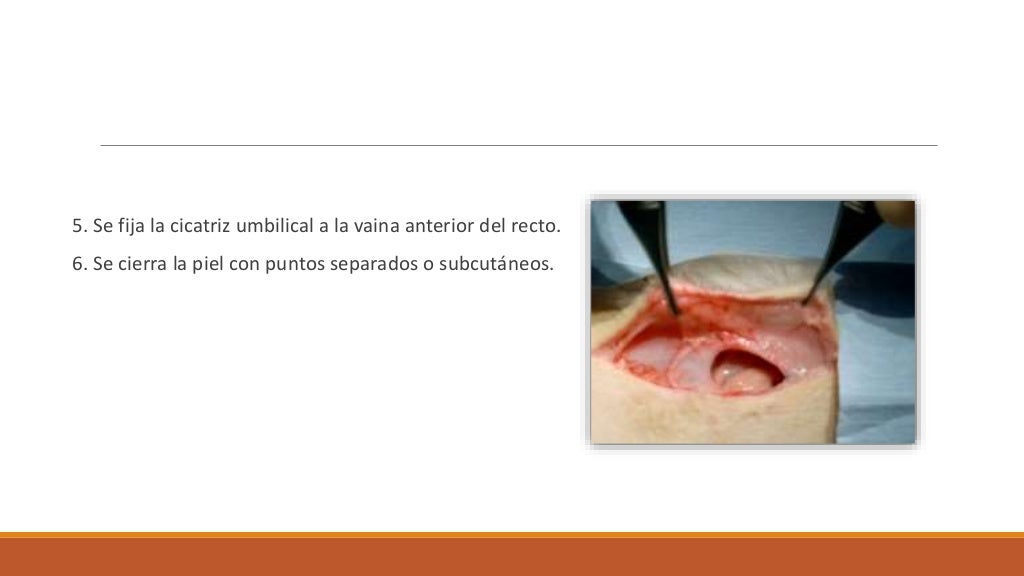 5. Se fija la cicatriz umbilical a la vaina anterior del recto.

6. Se cierra la piel con puntos separados o subcutáneos.